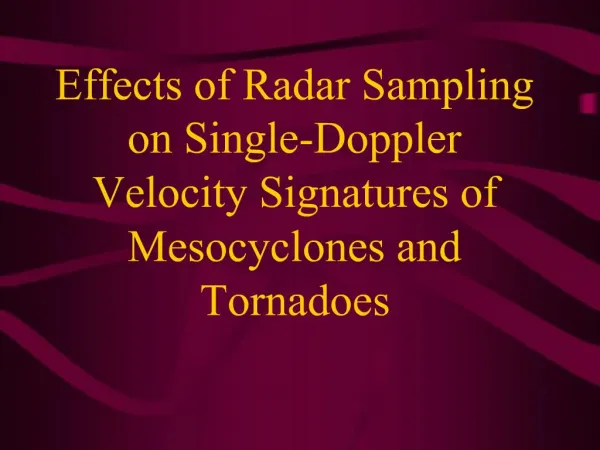 Effects of Radar Sampling on Single-Doppler Velocity Signatures of Mesocyclones and Tornadoes